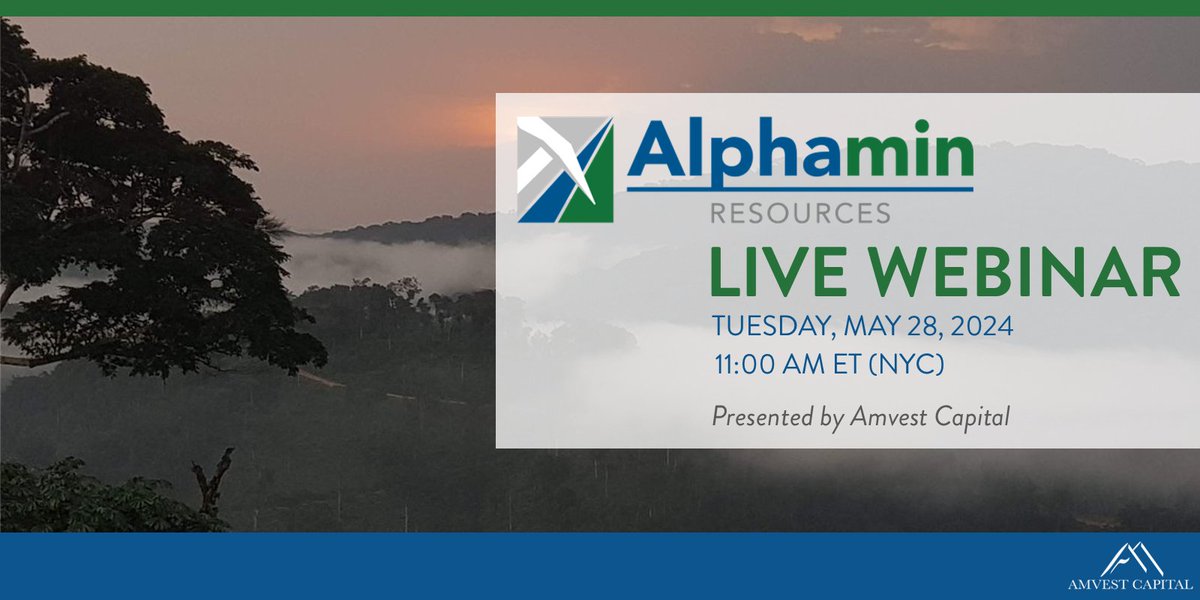 Alphamin
RESOURCES
LIVE WEBINAR
TUESDAY, MAY 28, 2024
11:00 AM ET (NYC)

Presented by Amvest Capital

AMVEST CAPITAL